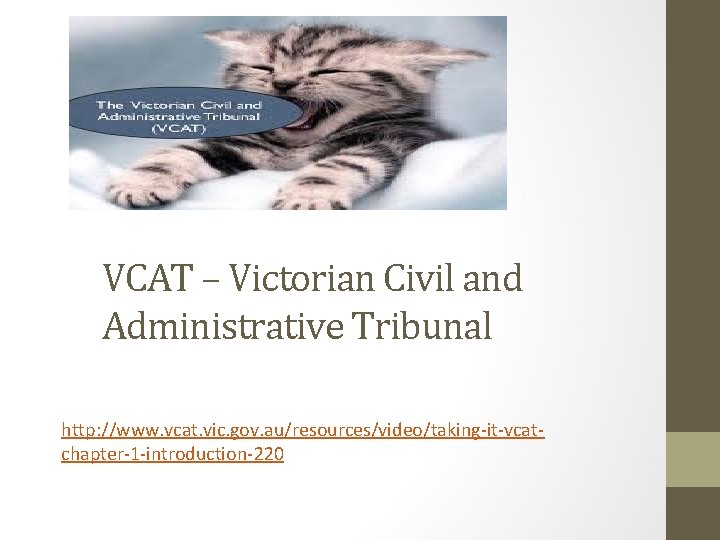 The Victorian Civil and Administrative Tribunal (VCAT)

VCAT – Victorian Civil and Administrative Tribunal

http://www.vcat.vic.gov.au/resources/video/taking-it-vcat-chapter-1-introduction-220